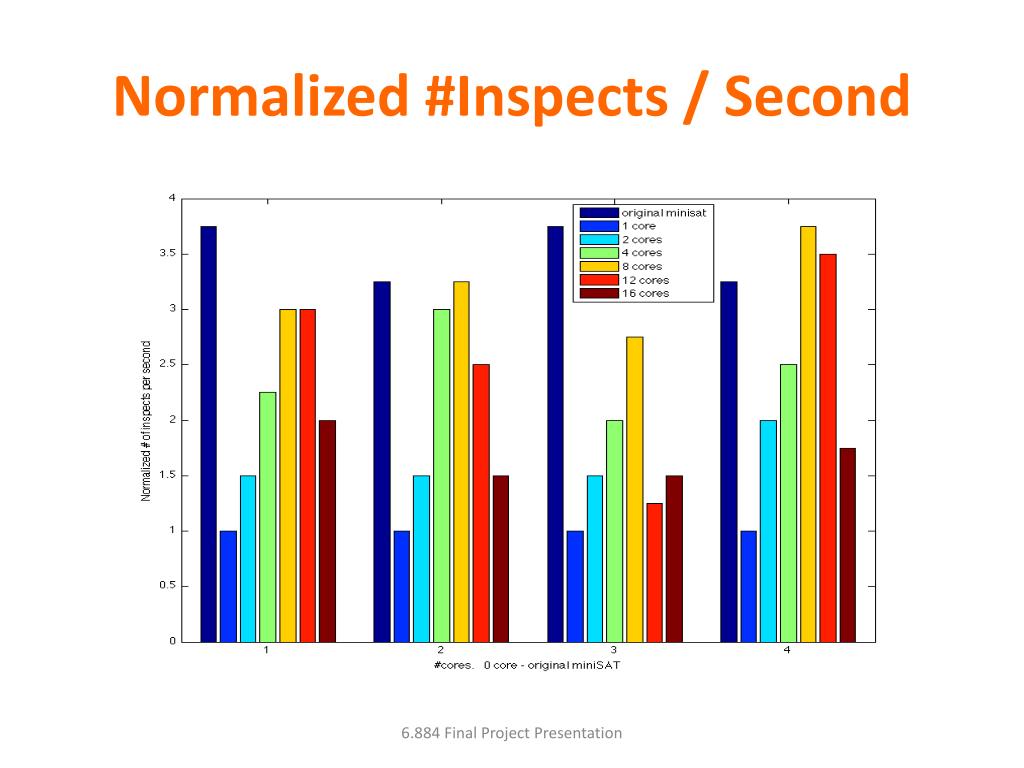 Normalized #Inspects / Second

original minisat
1 core
2 cores
4 cores
8 cores
12 cores
16 cores

Normalized # of inspects per second

4
3.5
3
2.5
2
1.5
1
0.5
0

1
2
3
4

#cores. 0 core - original miniSAT

6.884 Final Project Presentation